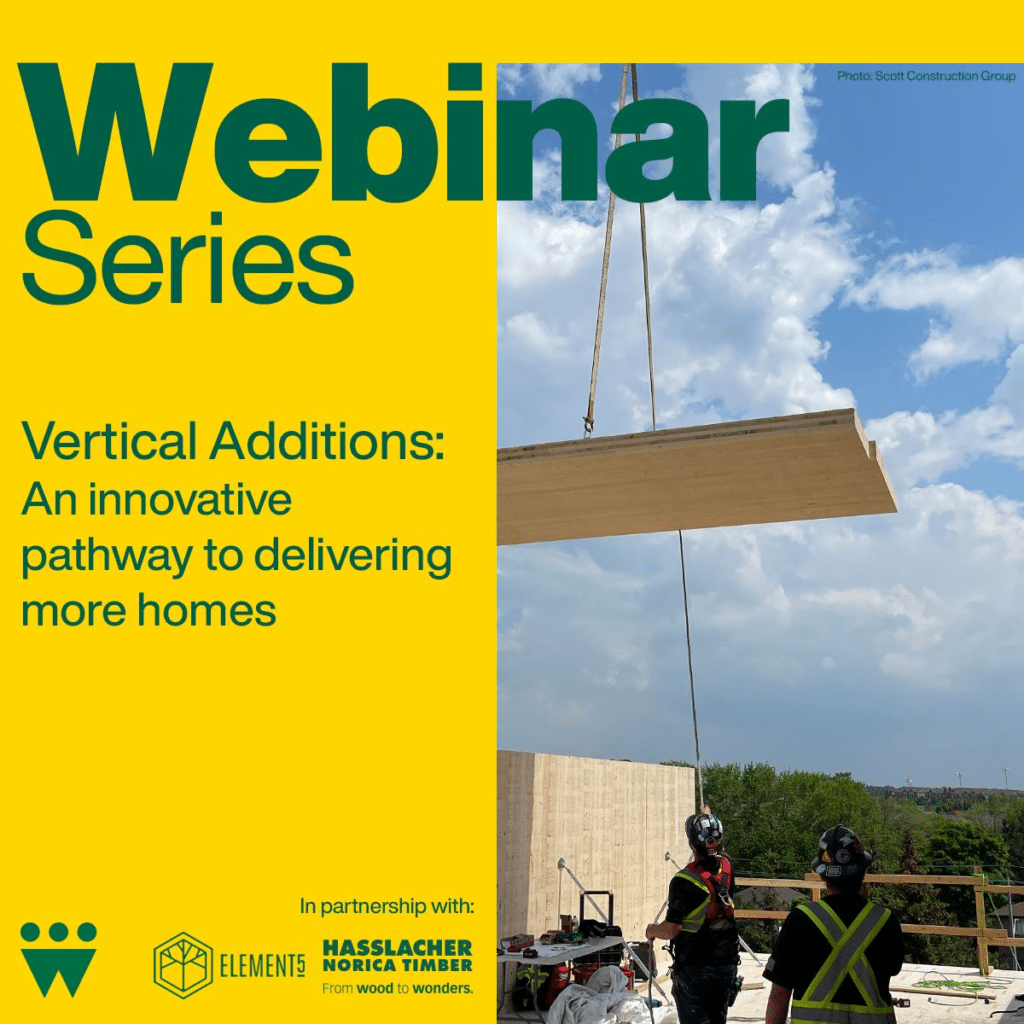 Webinar Series

Photo: Scott Construction Group

Vertical Additions: An innovative pathway to delivering more homes

In partnership with:

ELEMENT5

HASSLACHER NORICA TIMBER
From wood to wonders.